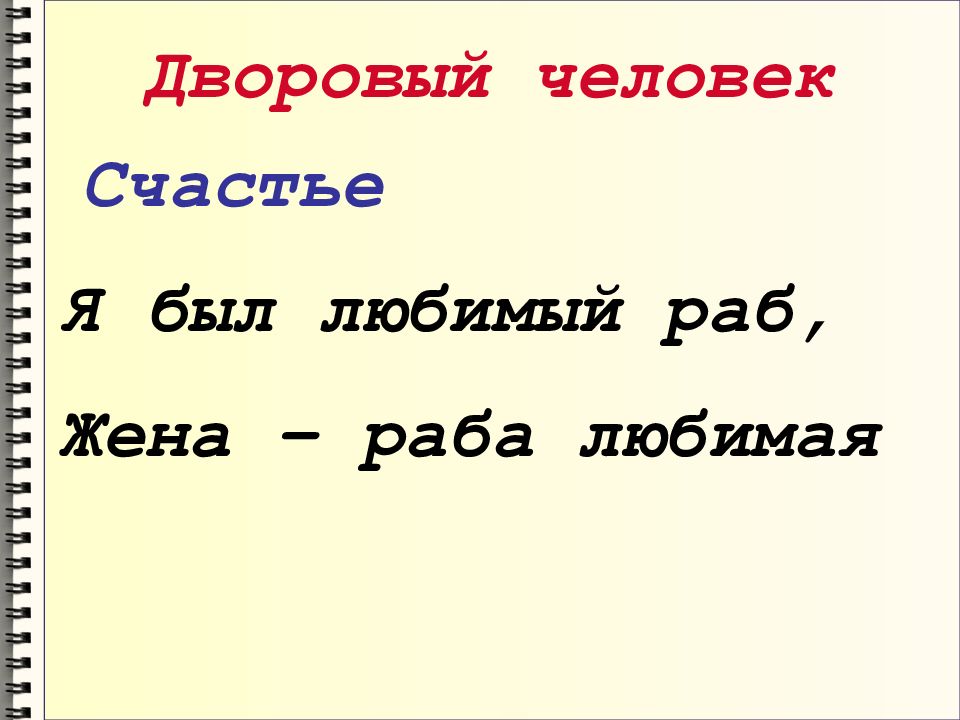 Дворовый человек

Счастье

Я был любимый раб,

Жена – раба любимая